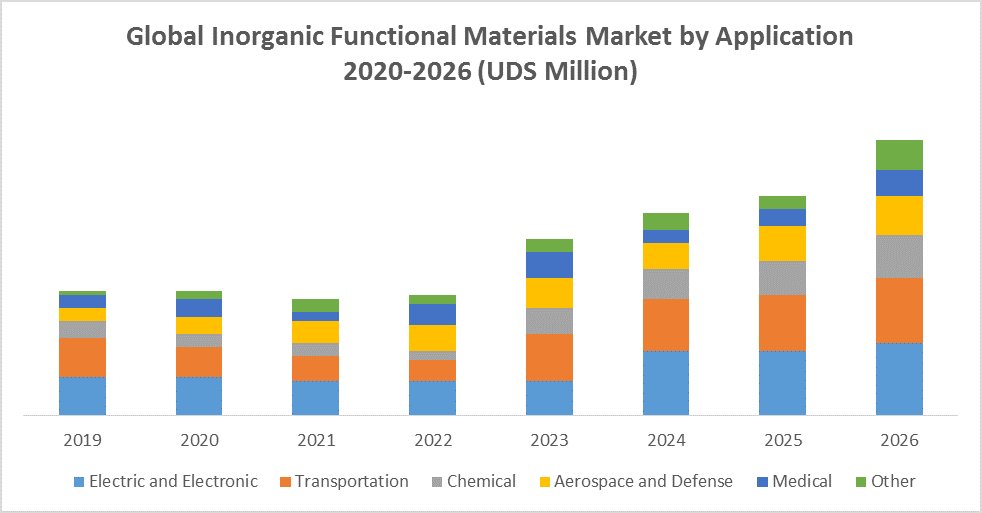 Global Inorganic Functional Materials Market by Application 2020-2026 (UDS Million)

2019
2020
2021
2022
2023
2024
2025
2026

Electric and Electronic
Transportation
Chemical
Aerospace and Defense
Medical
Other